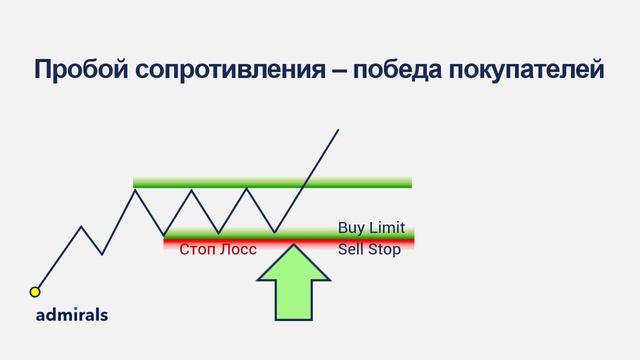 Пробой сопротивления – победа покупателей

Buy Limit

Стоп Лосс

Sell Stop

admirals